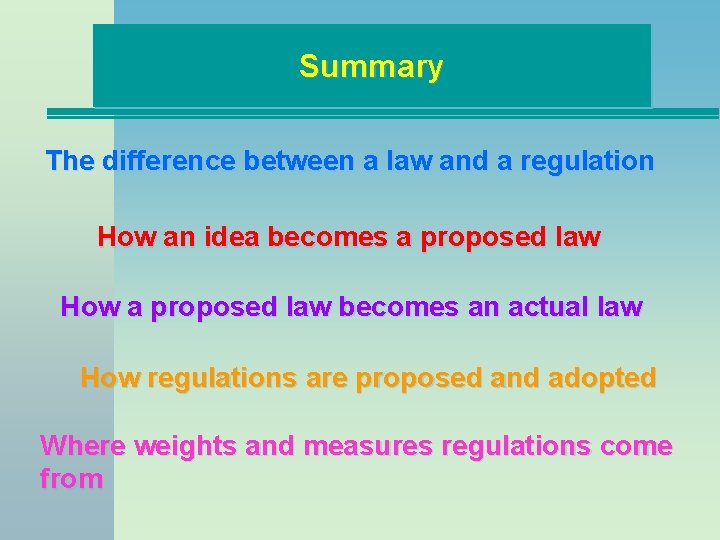 Summary

The difference between a law and a regulation

How an idea becomes a proposed law

How a proposed law becomes an actual law

How regulations are proposed and adopted

Where weights and measures regulations come from